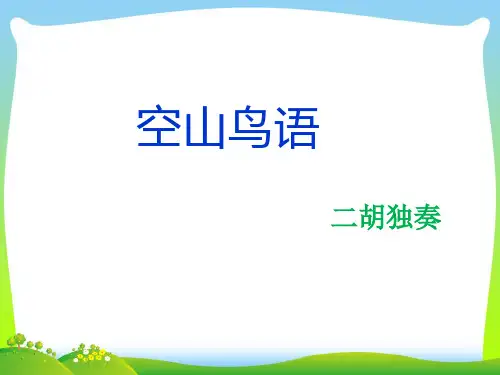 空山鸟语

二胡独奏